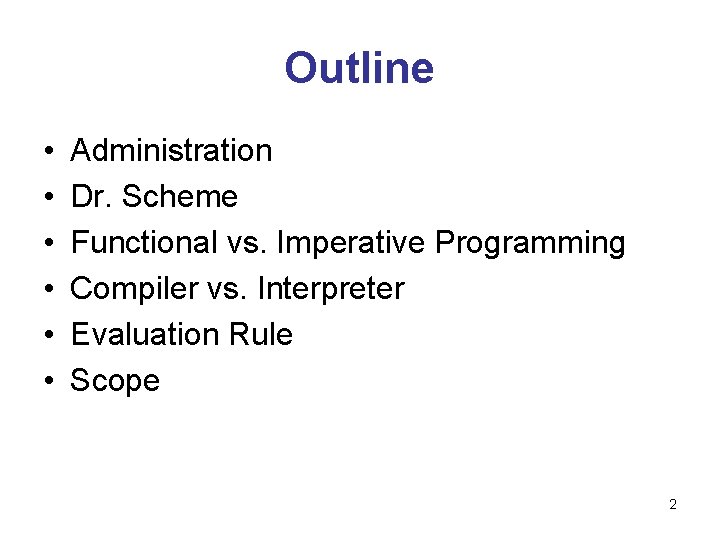 Outline

• Administration
• Dr. Scheme
• Functional vs. Imperative Programming
• Compiler vs. Interpreter
• Evaluation Rule
• Scope

2